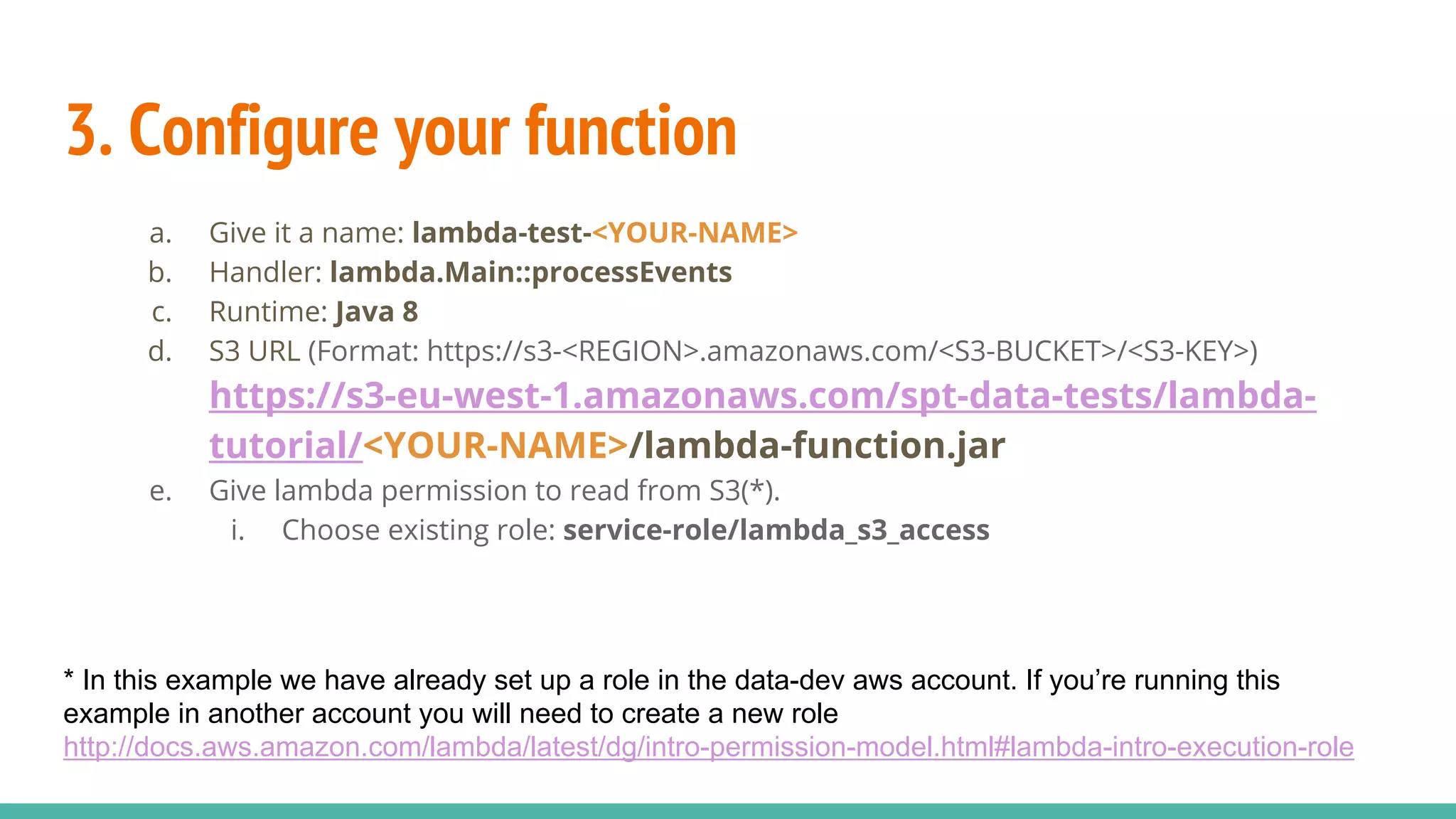 3. Configure your function

a. Give it a name: lambda-test-<YOUR-NAME>
b. Handler: lambda.Main::processEvents
c. Runtime: Java 8
d. S3 URL (Format: https://s3-<REGION>.amazonaws.com/<S3-BUCKET>/<S3-KEY>)
https://s3-eu-west-1.amazonaws.com/spt-data-tests/lambda-tutorial/<YOUR-NAME>/lambda-function.jar
e. Give lambda permission to read from S3(*).
i. Choose existing role: service-role/lambda_s3_access

* In this example we have already set up a role in the data-dev aws account. If you're running this example in another account you will need to create a new role
http://docs.aws.amazon.com/lambda/latest/dg/intro-permission-model.html#lambda-intro-execution-role